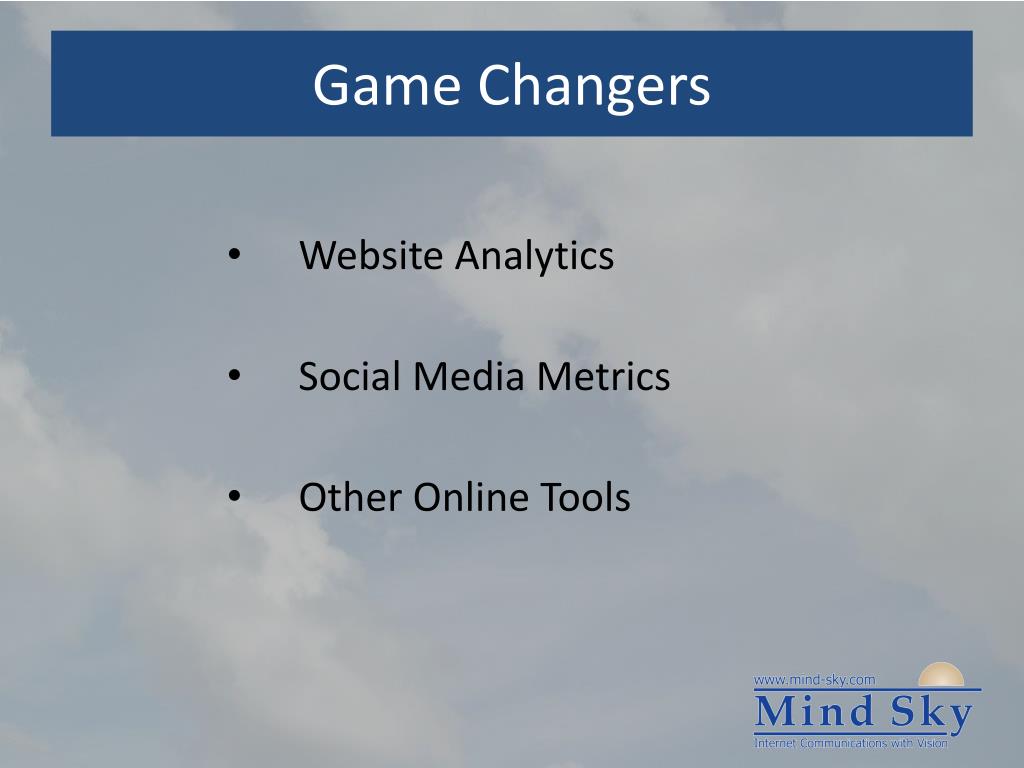 Game Changers

• Website Analytics

• Social Media Metrics

• Other Online Tools

www.mind-sky.com
Mind Sky
Internet Communications with Vision